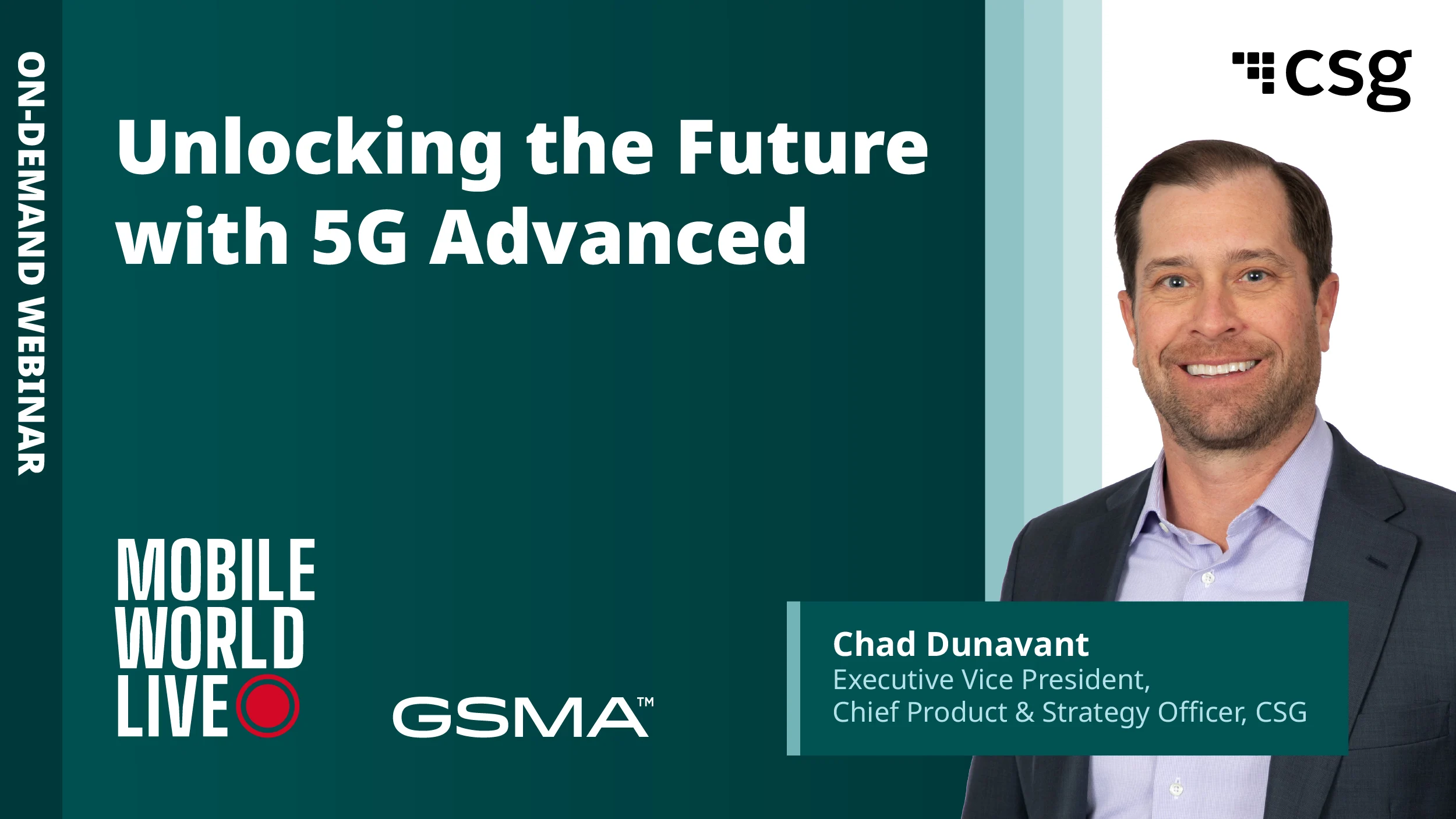 ON-DEMAND WEBINAR

Unlocking the Future with 5G Advanced

csg

MOBILE WORLD LIVE

GSMA™

Chad Dunavant
Executive Vice President,
Chief Product & Strategy Officer, CSG